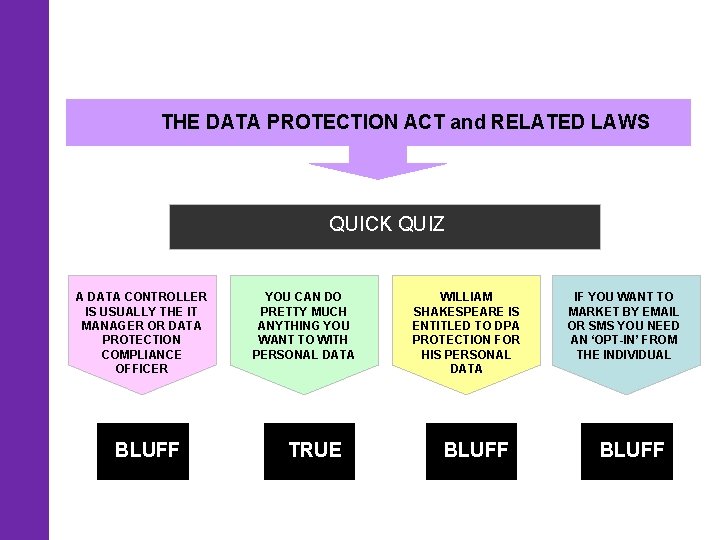 THE DATA PROTECTION ACT and RELATED LAWS

QUICK QUIZ

A DATA CONTROLLER IS USUALLY THE IT MANAGER OR DATA PROTECTION COMPLIANCE OFFICER

YOU CAN DO PRETTY MUCH ANYTHING YOU WANT TO WITH PERSONAL DATA

WILLIAM SHAKESPEARE IS ENTITLED TO DPA PROTECTION FOR HIS PERSONAL DATA

IF YOU WANT TO MARKET BY EMAIL OR SMS YOU NEED AN 'OPT-IN' FROM THE INDIVIDUAL

BLUFF

TRUE

BLUFF

BLUFF